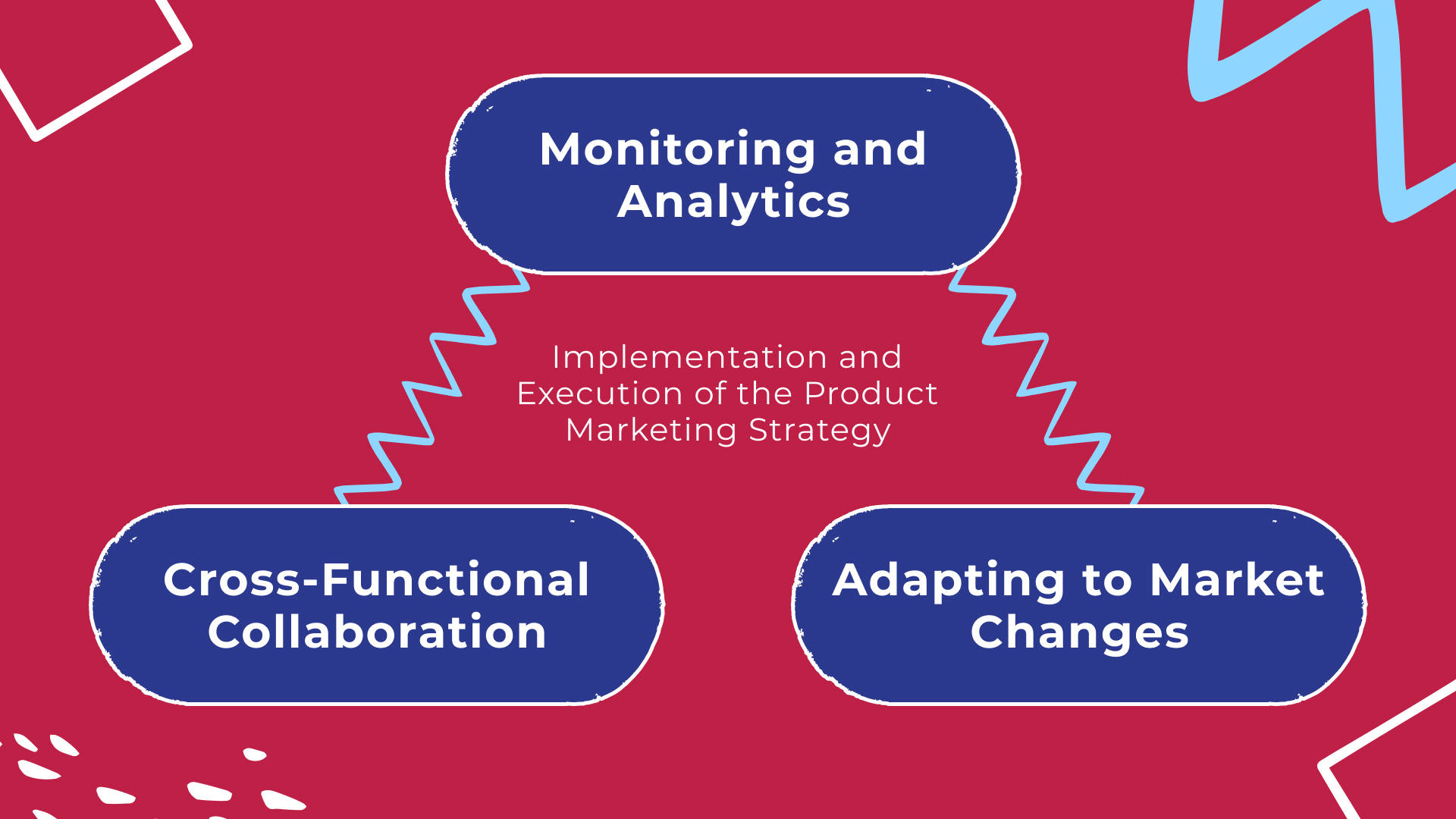 Monitoring and Analytics

Implementation and Execution of the Product Marketing Strategy

Cross-Functional Collaboration

Adapting to Market Changes